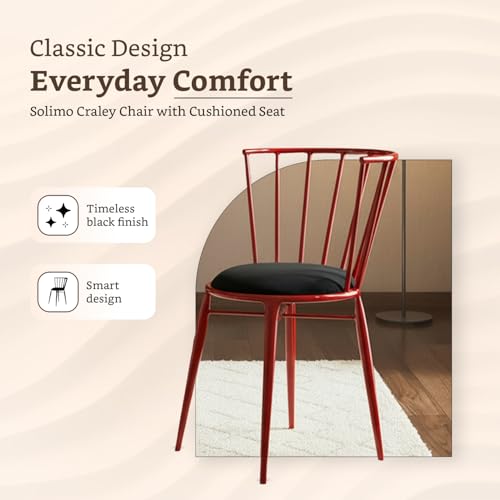 Classic Design
Everyday Comfort
Solimo Craley Chair with Cushioned Seat

Timeless black finish

Smart design